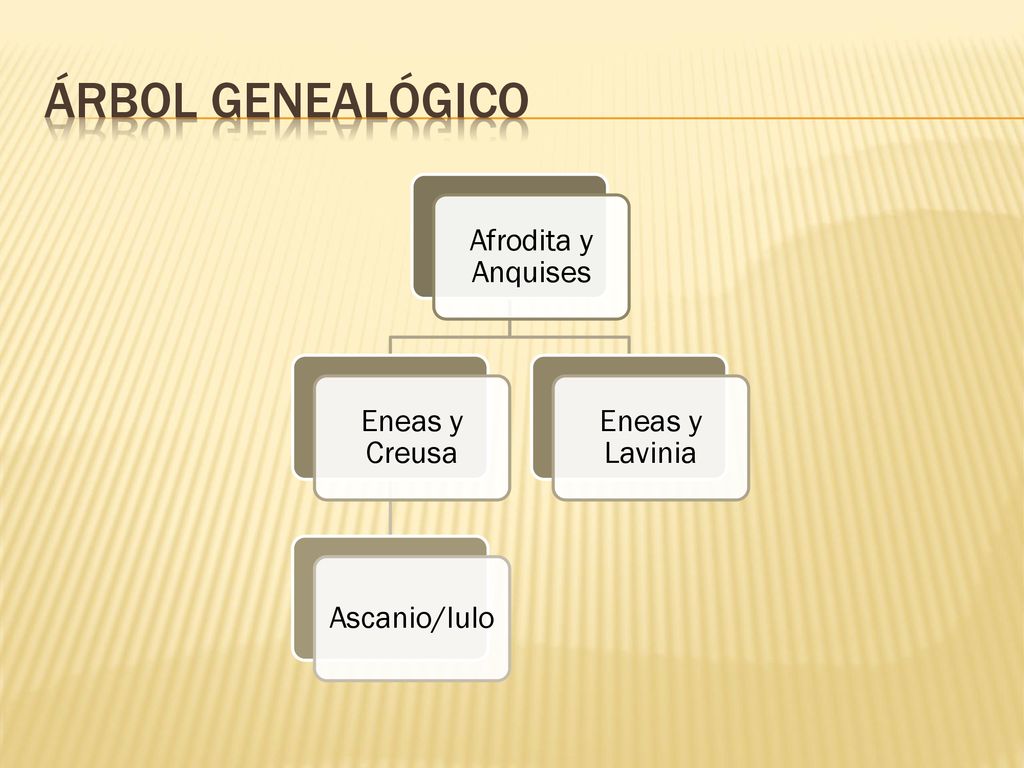 ÁRBOL GENEALÓGICO

Afrodita y Anquises

Eneas y Creusa

Eneas y Lavinia

Ascanio/Iulo